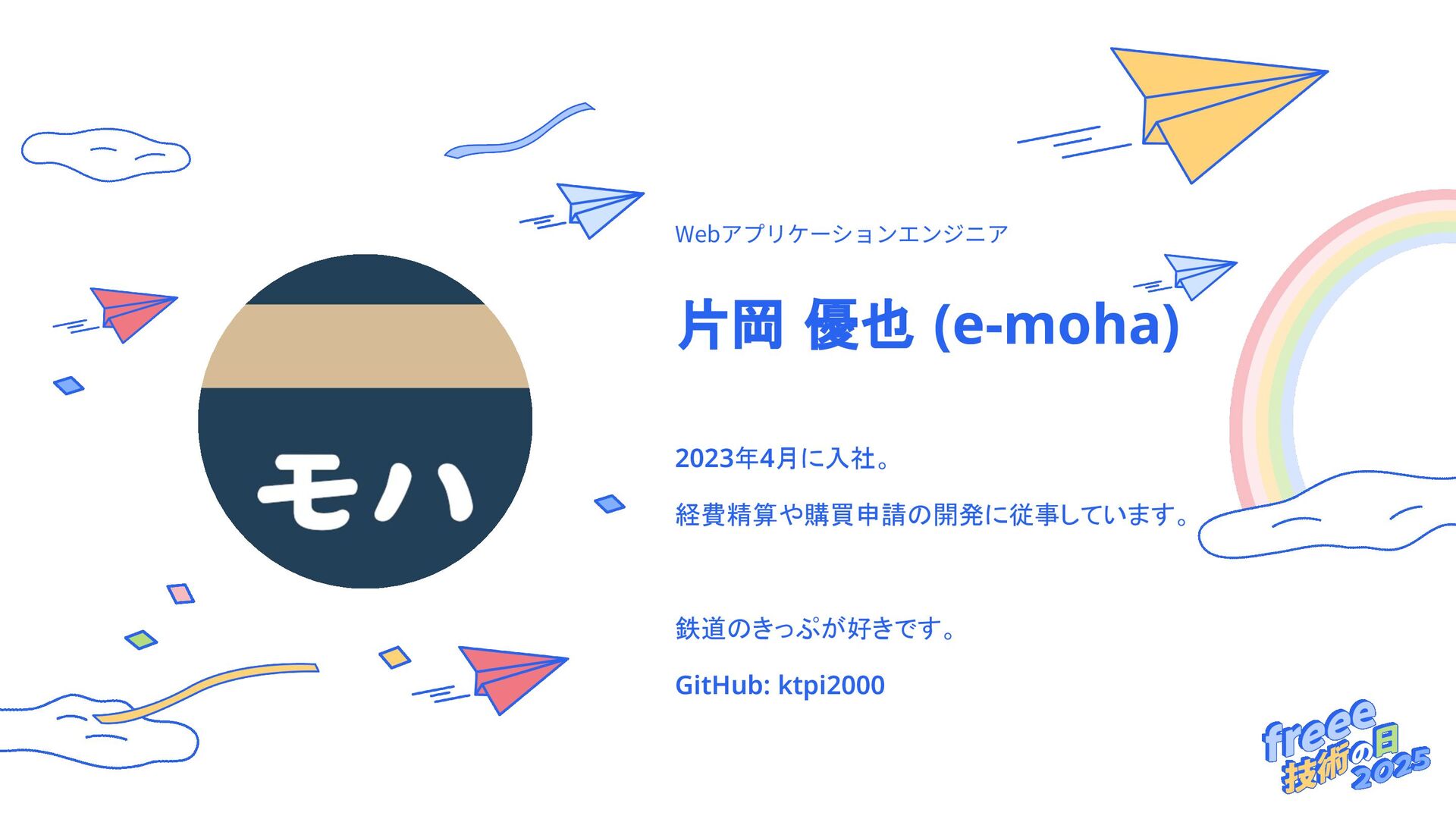 モハ

Webアプリケーションエンジニア

片岡 優也 (e-moha)

2023年4月に入社。

経費精算や購買申請の開発に従事しています。

鉄道のきっぷが好きです。

GitHub: ktpi2000

freee 技術の日 2025